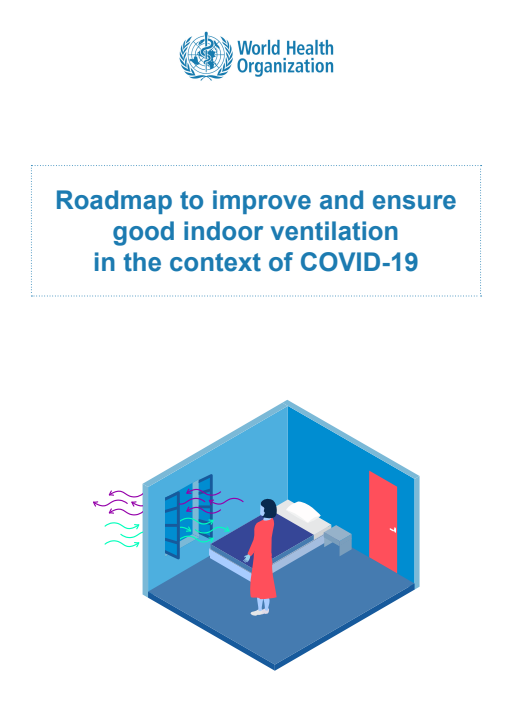 World Health Organization

Roadmap to improve and ensure good indoor ventilation in the context of COVID-19